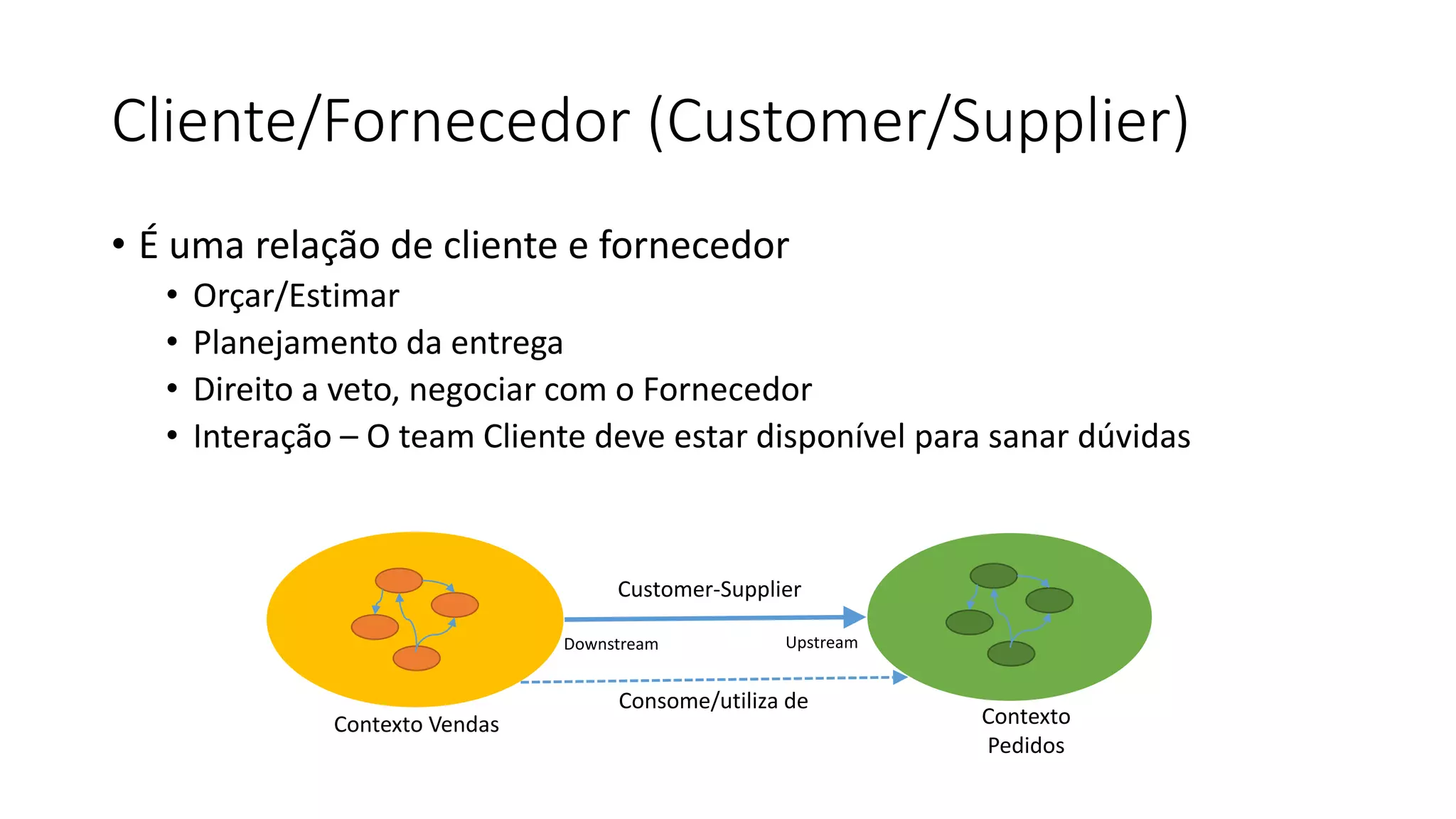 Cliente/Fornecedor (Customer/Supplier)

• É uma relação de cliente e fornecedor
  • Orçar/Estimar
  • Planejamento da entrega
  • Direito a veto, negociar com o Fornecedor
  • Interação – O team Cliente deve estar disponível para sanar dúvidas

Customer-Supplier

Downstream

Upstream

Consome/utiliza de

Contexto Vendas

Contexto Pedidos